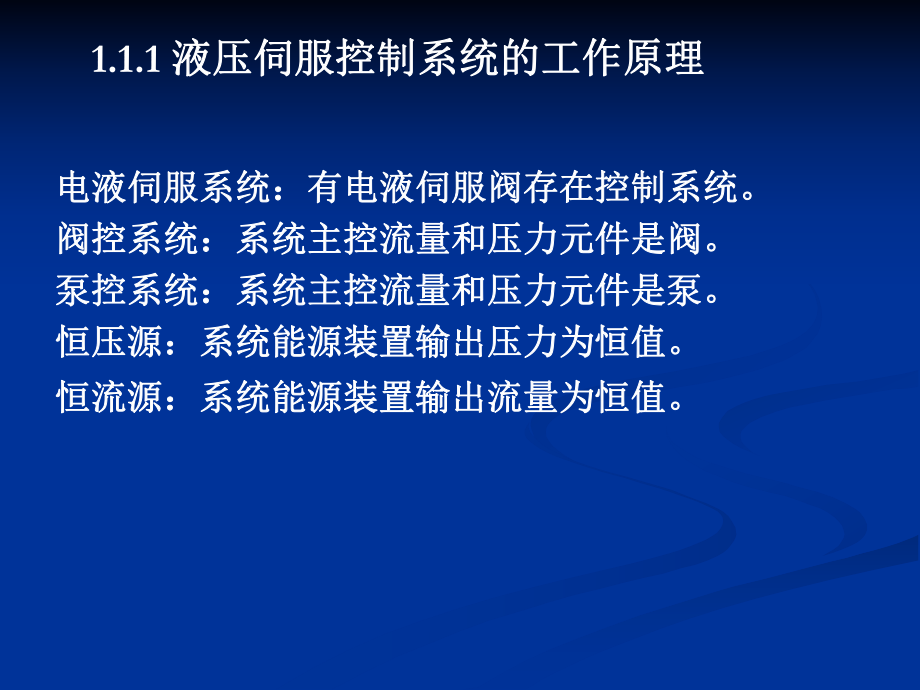 1.1.1 液压伺服控制系统的工作原理

电液伺服系统：有电液伺服阀存在控制系统。
阀控系统：系统主控流量和压力元件是阀。
泵控系统：系统主控流量和压力元件是泵。
恒压源：系统能源装置输出压力为恒值。
恒流源：系统能源装置输出流量为恒值。